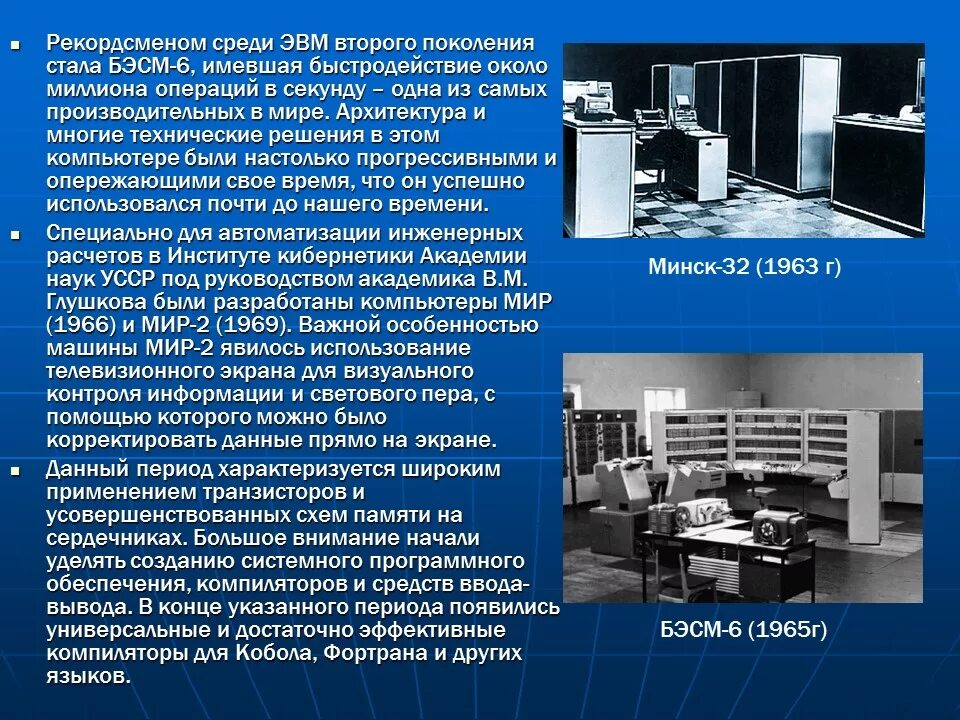 ▪ Рекордсменом среди ЭВМ второго поколения стала БЭСМ-6, имевшая быстродействие около миллиона операций в секунду – одна из самых производительных в мире. Архитектура и многие технические решения в этом компьютере были настолько прогрессивными и опережающими свое время, что он успешно использовался почти до нашего времени.

▪ Специально для автоматизации инженерных расчетов в Институте кибернетики Академии наук УССР под руководством академика В.М. Глушкова были разработаны компьютеры МИР (1966) и МИР-2 (1969). Важной особенностью машины МИР-2 явилось использование телевизионного экрана для визуального контроля информации и светового пера, с помощью которого можно было корректировать данные прямо на экране.

▪ Данный период характеризуется широким применением транзисторов и усовершенствованных схем памяти на сердечниках. Большое внимание начали уделять созданию системного программного обеспечения, компиляторов и средств ввода-вывода. В конце указанного периода появились универсальные и достаточно эффективные компиляторы для Кобола, Фортрана и других языков.

Минск-32 (1963 г)

БЭСМ-6 (1965г)